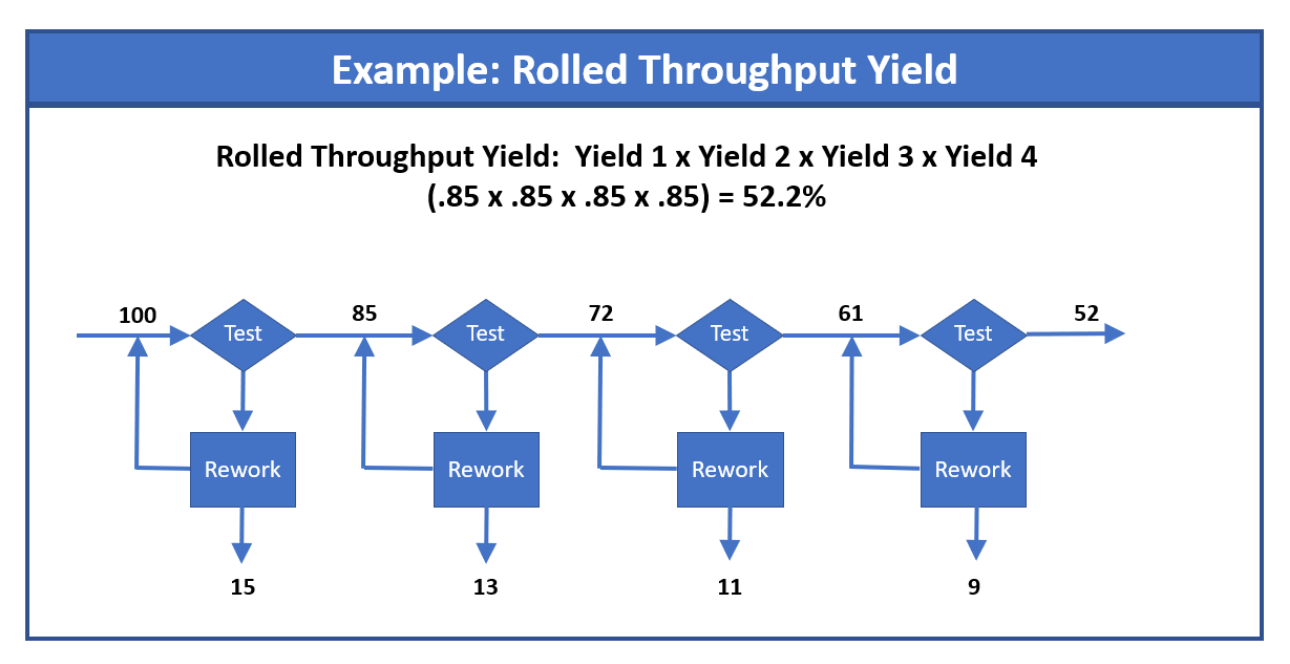 Example: Rolled Throughput Yield

Rolled Throughput Yield: Yield 1 x Yield 2 x Yield 3 x Yield 4
(.85 x .85 x .85 x .85) = 52.2%

100 Test 85 Test 72 Test 61 Test 52

Rework Rework Rework Rework

15 13 11 9